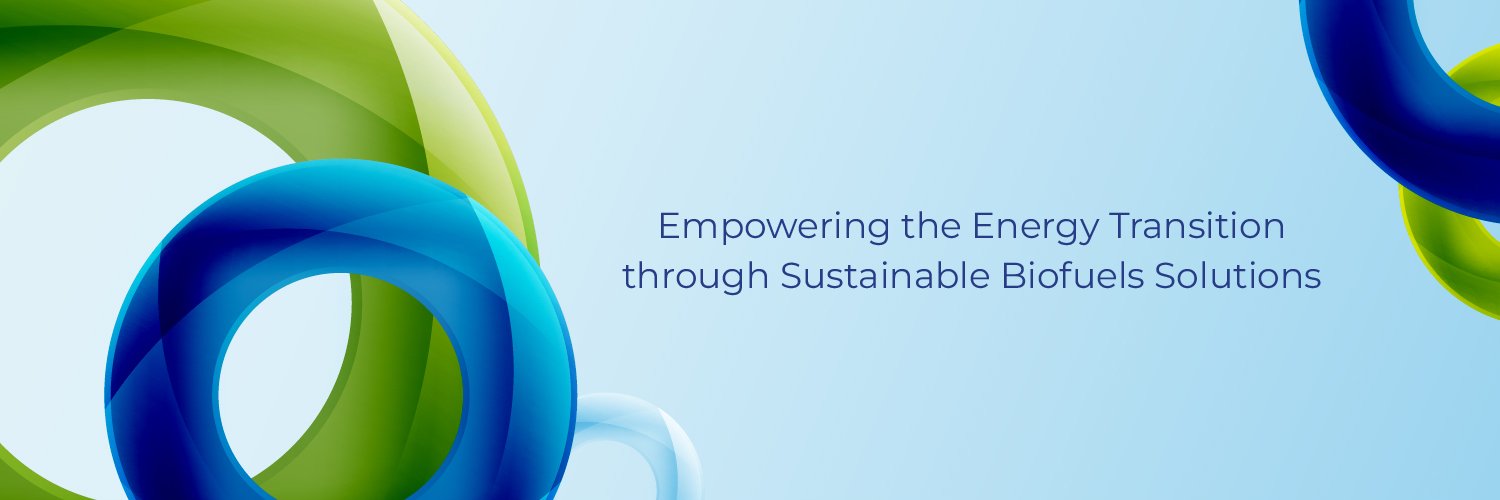 Empowering the Energy Transition through Sustainable Biofuels Solutions